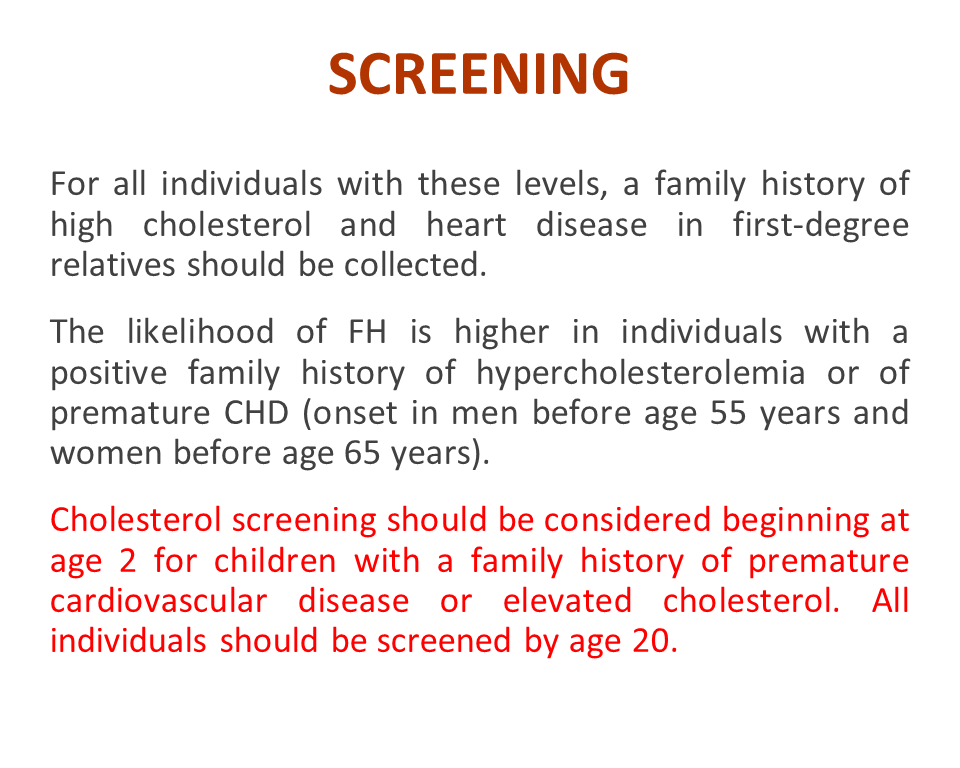 SCREENING

For all individuals with these levels, a family history of high cholesterol and heart disease in first-degree relatives should be collected.

The likelihood of FH is higher in individuals with a positive family history of hypercholesterolemia or of premature CHD (onset in men before age 55 years and women before age 65 years).

Cholesterol screening should be considered beginning at age 2 for children with a family history of premature cardiovascular disease or elevated cholesterol. All individuals should be screened by age 20.